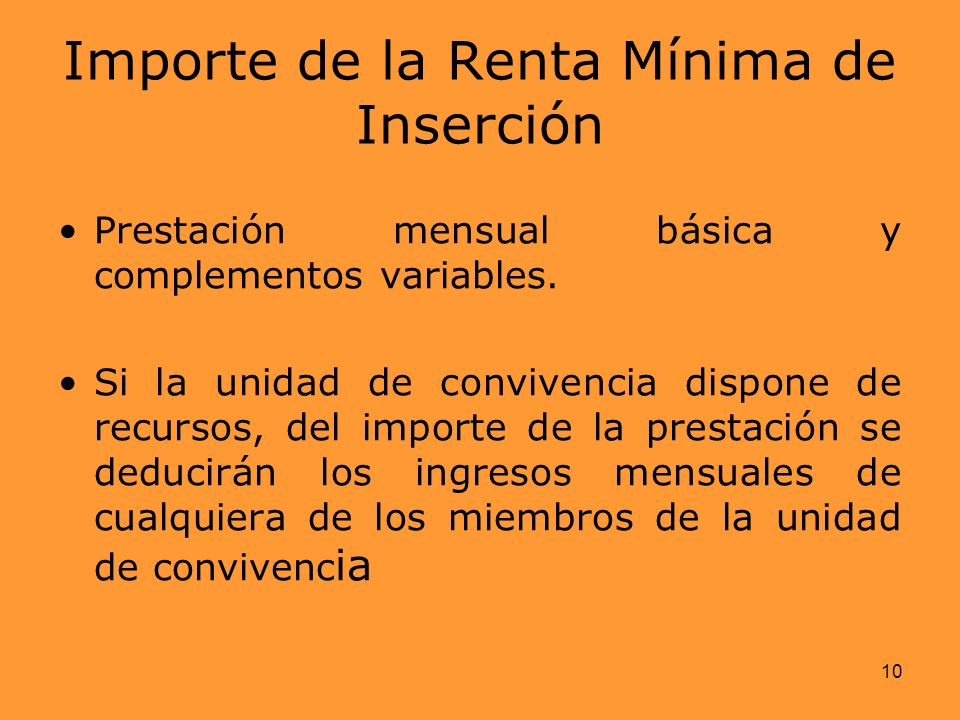 Importe de la Renta Mínima de Inserción

• Prestación mensual básica y complementos variables.

• Si la unidad de convivencia dispone de recursos, del importe de la prestación se deducirán los ingresos mensuales de cualquiera de los miembros de la unidad de convivencia

10